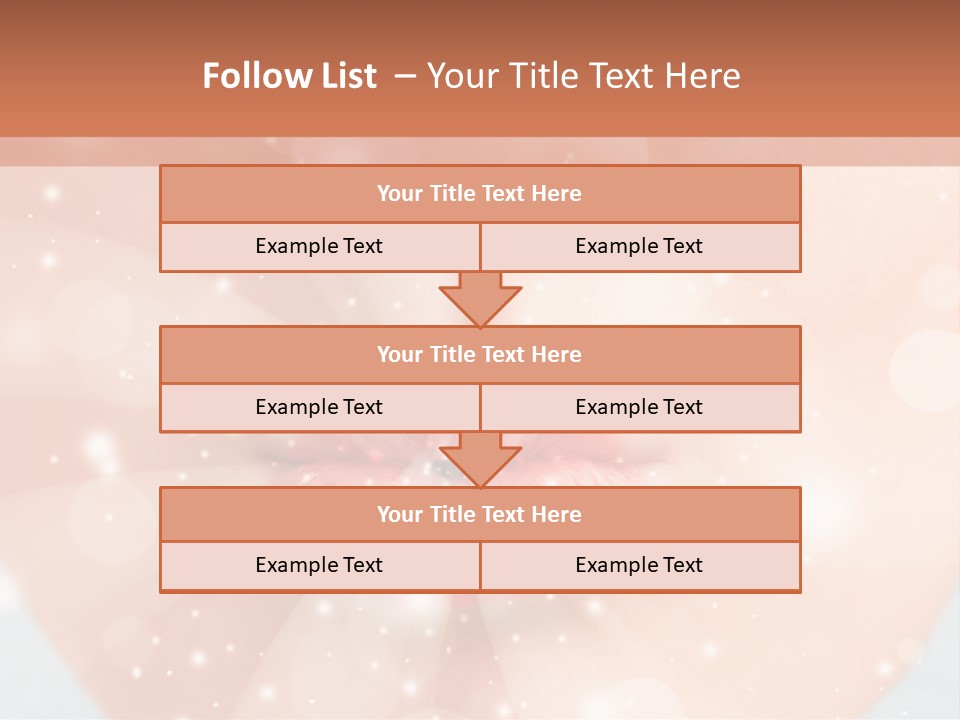 Follow List – Your Title Text Here

Your Title Text Here

Example Text

Example Text

Your Title Text Here

Example Text

Example Text

Your Title Text Here

Example Text

Example Text